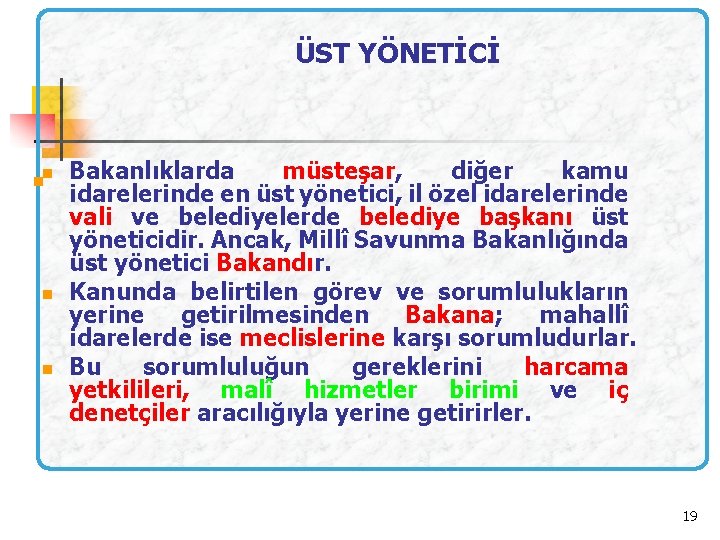 ÜST YÖNETİCİ

Bakanlıklarda müsteşar, diğer kamu idarelerinde en üst yönetici, il özel idarelerinde vali ve belediyelerde belediye başkanı üst yöneticidir. Ancak, Millî Savunma Bakanlığında üst yönetici Bakandır.

Kanunda belirtilen görev ve sorumlulukların yerine getirilmesinden Bakana; mahallî idarelerde ise meclislerine karşı sorumludurlar.

Bu sorumluluğun gereklerini harcama yetkilileri, malî hizmetler birimi ve iç denetçiler aracılığıyla yerine getirirler.

19